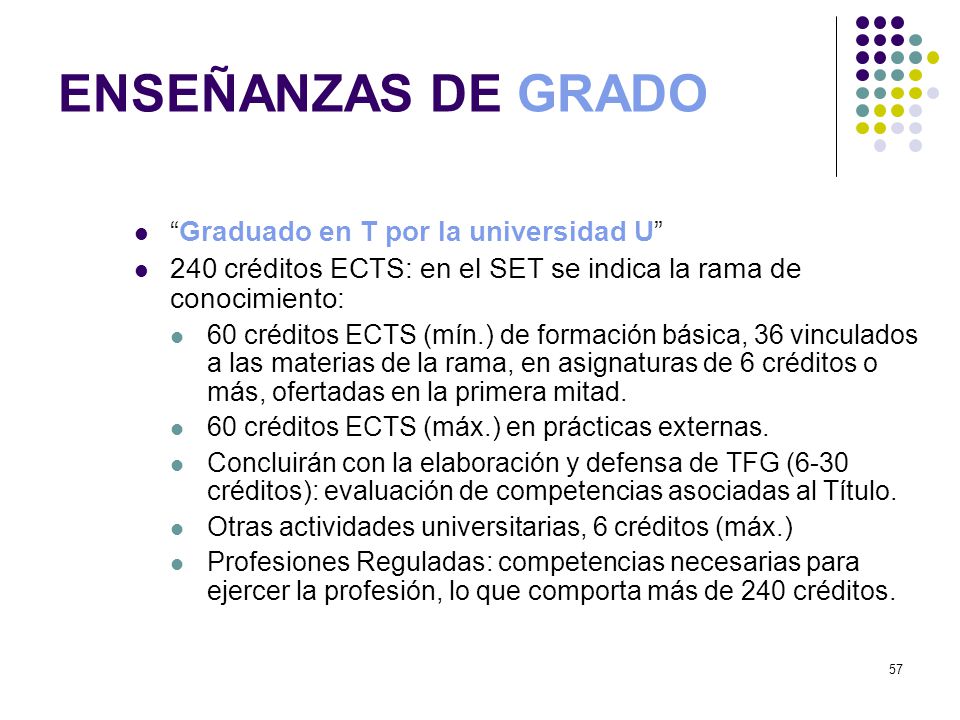 ENSEÑANZAS DE GRADO

- “Graduado en T por la universidad U”
- 240 créditos ECTS: en el SET se indica la rama de conocimiento:
  - 60 créditos ECTS (mín.) de formación básica, 36 vinculados a las materias de la rama, en asignaturas de 6 créditos o más, ofertadas en la primera mitad.
  - 60 créditos ECTS (máx.) en prácticas externas.
  - Concluirán con la elaboración y defensa de TFG (6-30 créditos): evaluación de competencias asociadas al Título.
  - Otras actividades universitarias, 6 créditos (máx.)
  - Profesiones Reguladas: competencias necesarias para ejercer la profesión, lo que comporta más de 240 créditos.

57